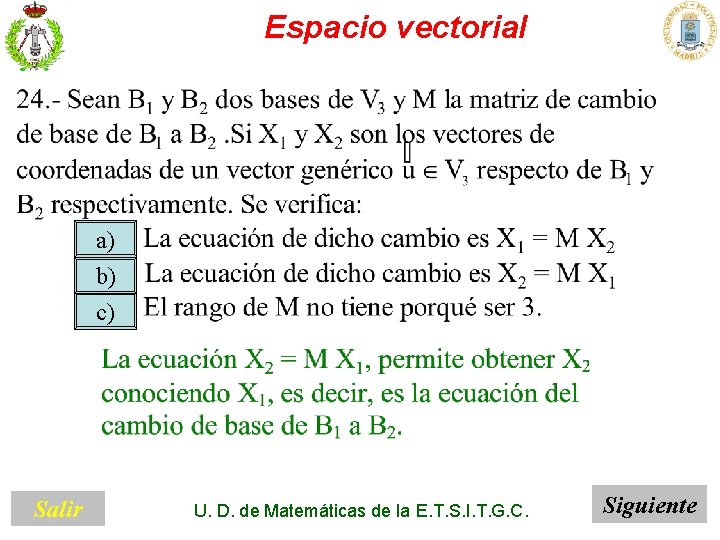 Espacio vectorial

24.- Sean $B_1$ y $B_2$ dos bases de $V_3$ y M la matriz de cambio de base de $B_1$ a $B_2$ .Si $X_1$ y $X_2$ son los vectores de coordenadas de un vector genérico $\vec{u} \in V_3$ respecto de $B_1$ y $B_2$ respectivamente. Se verifica:

a) La ecuación de dicho cambio es $X_1 = M X_2$

b) La ecuación de dicho cambio es $X_2 = M X_1$

c) El rango de M no tiene porqué ser 3.

La ecuación $X_2 = M X_1$, permite obtener $X_2$ conociendo $X_1$, es decir, es la ecuación del cambio de base de $B_1$ a $B_2$.

Salir

U. D. de Matemáticas de la E.T.S.I.T.G.C.

Siguiente